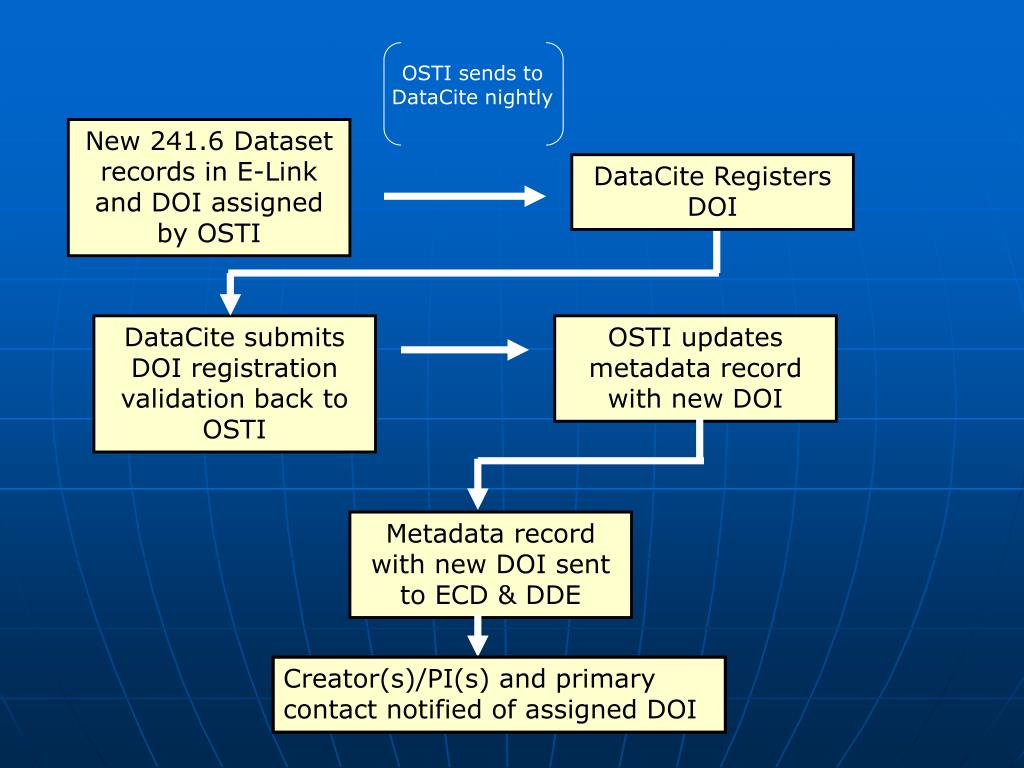 OSTI sends to DataCite nightly

New 241.6 Dataset records in E-Link and DOI assigned by OSTI

DataCite Registers DOI

DataCite submits DOI registration validation back to OSTI

OSTI updates metadata record with new DOI

Metadata record with new DOI sent to ECD & DDE

Creator(s)/PI(s) and primary contact notified of assigned DOI